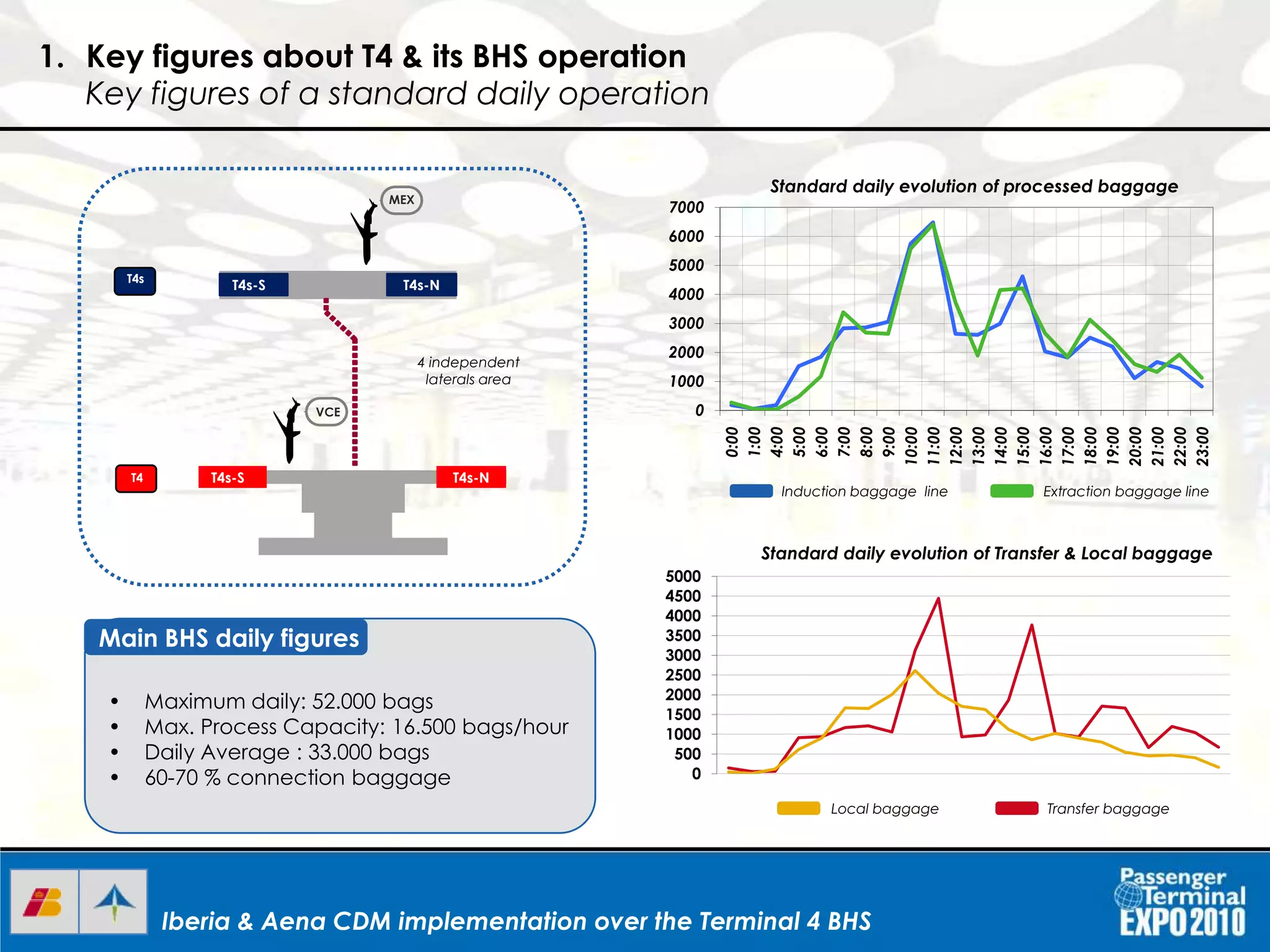 1. Key figures about T4 & its BHS operation
Key figures of a standard daily operation

MEX

T4s

T4s-S

T4s-N

4 independent laterals area

VCE

T4

T4s-S

T4s-N

Main BHS daily figures

• Maximum daily: 52.000 bags
• Max. Process Capacity: 16.500 bags/hour
• Daily Average : 33.000 bags
• 60-70 % connection baggage

Standard daily evolution of processed baggage

7000
6000
5000
4000
3000
2000
1000
0

0:00 1:00 4:00 5:00 6:00 7:00 8:00 9:00 10:00 11:00 12:00 13:00 14:00 15:00 16:00 17:00 18:00 19:00 20:00 21:00 22:00 23:00

Induction baggage line
Extraction baggage line

Standard daily evolution of Transfer & Local baggage

5000
4500
4000
3500
3000
2500
2000
1500
1000
500
0

Local baggage
Transfer baggage

Iberia & Aena CDM implementation over the Terminal 4 BHS

Passenger Terminal EXPO 2010